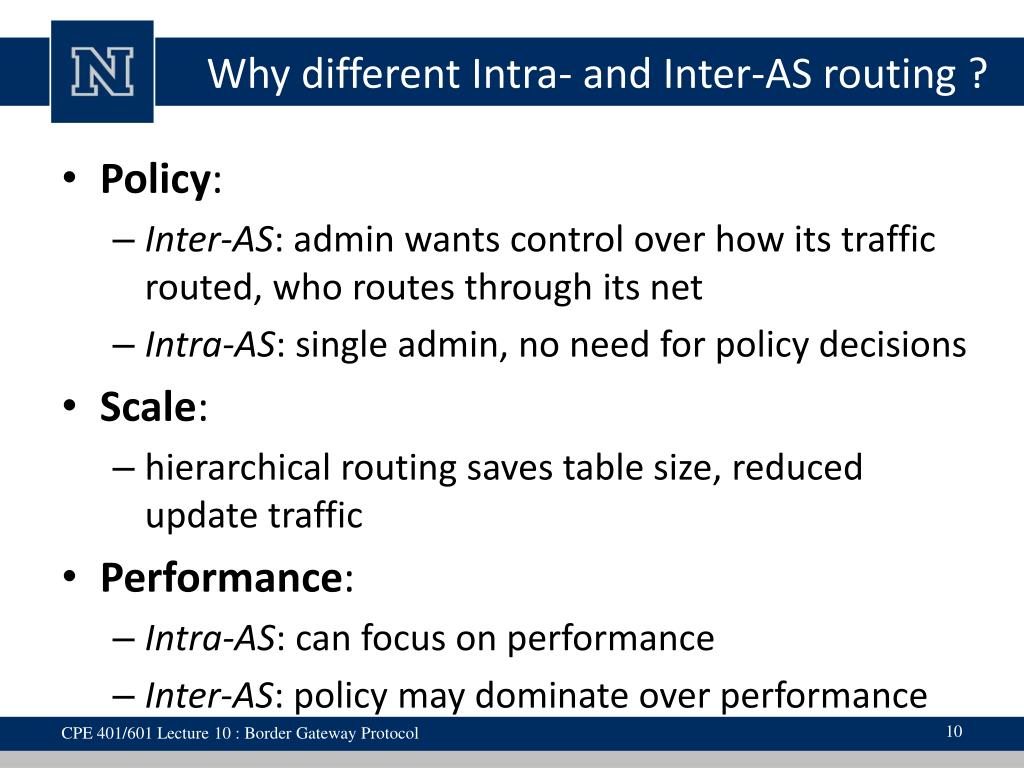 N

Why different Intra- and Inter-AS routing ?

• Policy:
– Inter-AS: admin wants control over how its traffic routed, who routes through its net
– Intra-AS: single admin, no need for policy decisions
• Scale:
– hierarchical routing saves table size, reduced update traffic
• Performance:
– Intra-AS: can focus on performance
– Inter-AS: policy may dominate over performance

CPE 401/601 Lecture 10 : Border Gateway Protocol

10